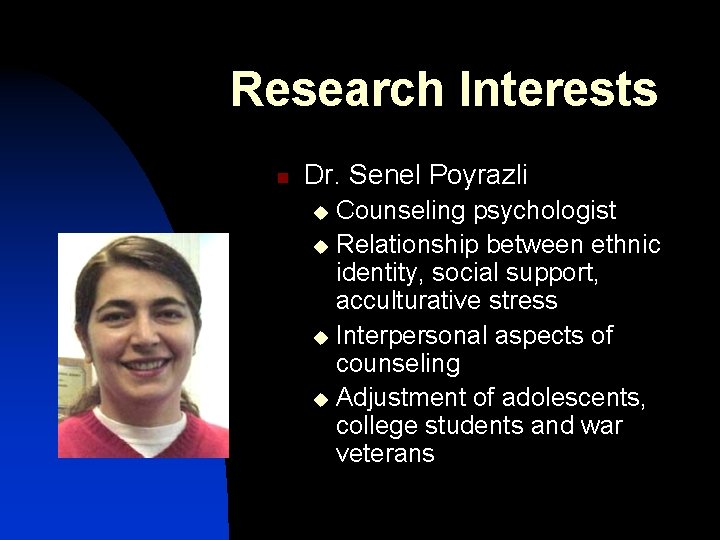 Research Interests

Dr. Senel Poyrazli

Counseling psychologist

Relationship between ethnic identity, social support, acculturative stress

Interpersonal aspects of counseling

Adjustment of adolescents, college students and war veterans